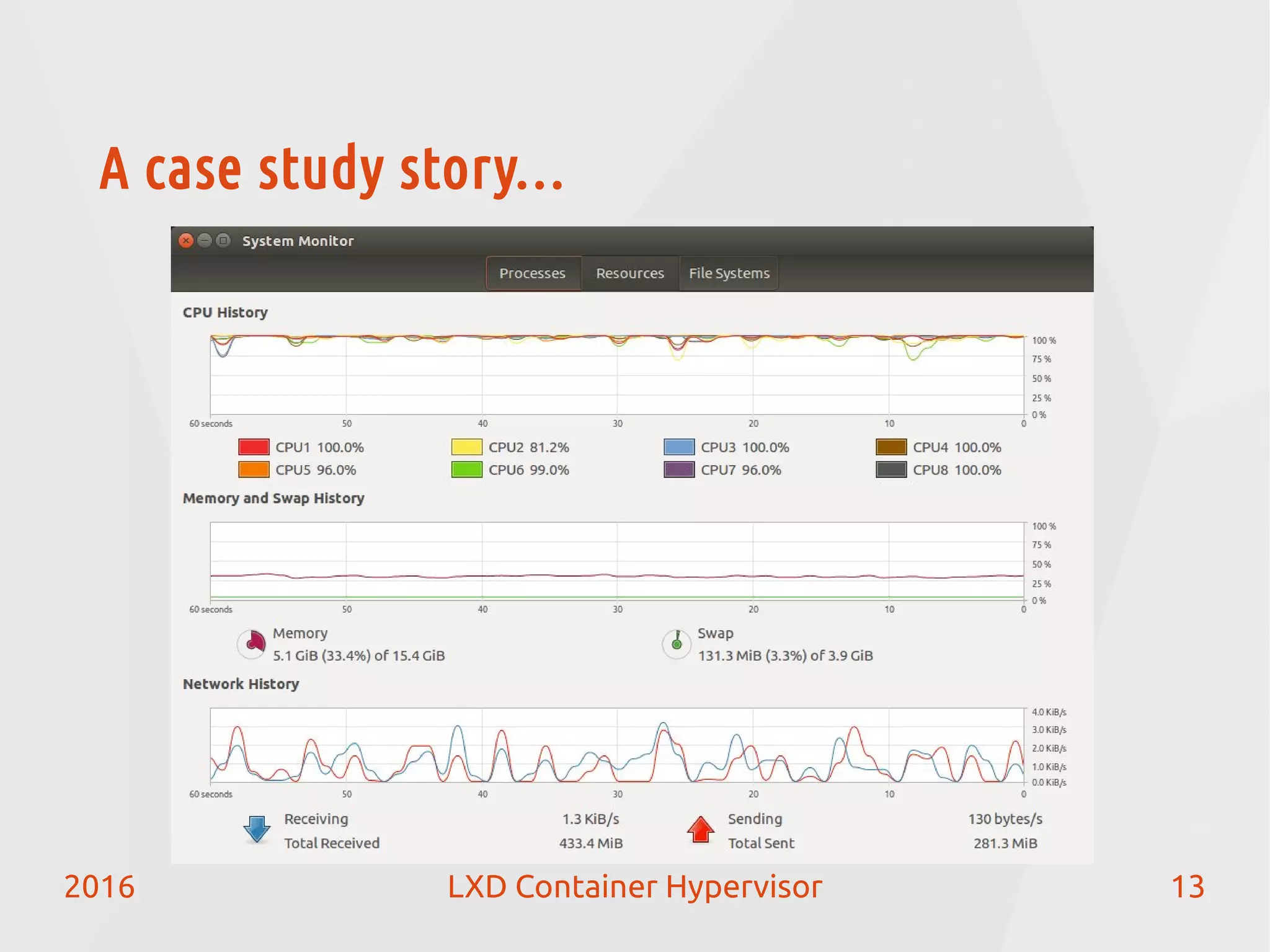 A case study story...

System Monitor

Processes Resources File Systems

CPU History

100 %
75 %
50 %
25 %
0 %

60 seconds 50 40 30 20 10 0

CPU1 100.0% CPU2 81.2% CPU3 100.0% CPU4 100.0%
CPU5 96.0% CPU6 99.0% CPU7 96.0% CPU8 100.0%

Memory and Swap History

100 %
75 %
50 %
25 %
0 %

60 seconds 50 40 30 20 10 0

Memory
5.1 GiB (33.4%) of 15.4 GiB

Swap
131.3 MiB (3.3%) of 3.9 GiB

Network History

4.0 KiB/s
3.0 KiB/s
2.0 KiB/s
1.0 KiB/s
0.0 KiB/s

60 seconds 50 40 30 20 10 0

Receiving 1.3 KiB/s
Total Received 433.4 MiB

Sending 130 bytes/s
Total Sent 281.3 MiB

2016 LXD Container Hypervisor 13